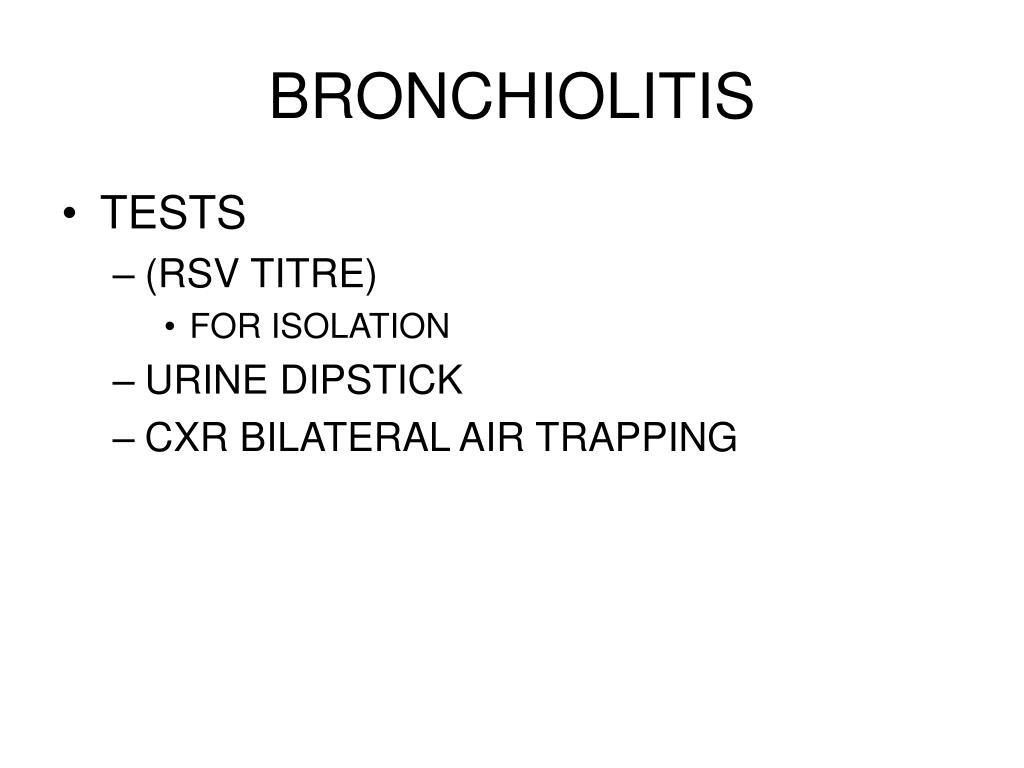 BRONCHIOLITIS

• TESTS
– (RSV TITRE)
• FOR ISOLATION
– URINE DIPSTICK
– CXR BILATERAL AIR TRAPPING